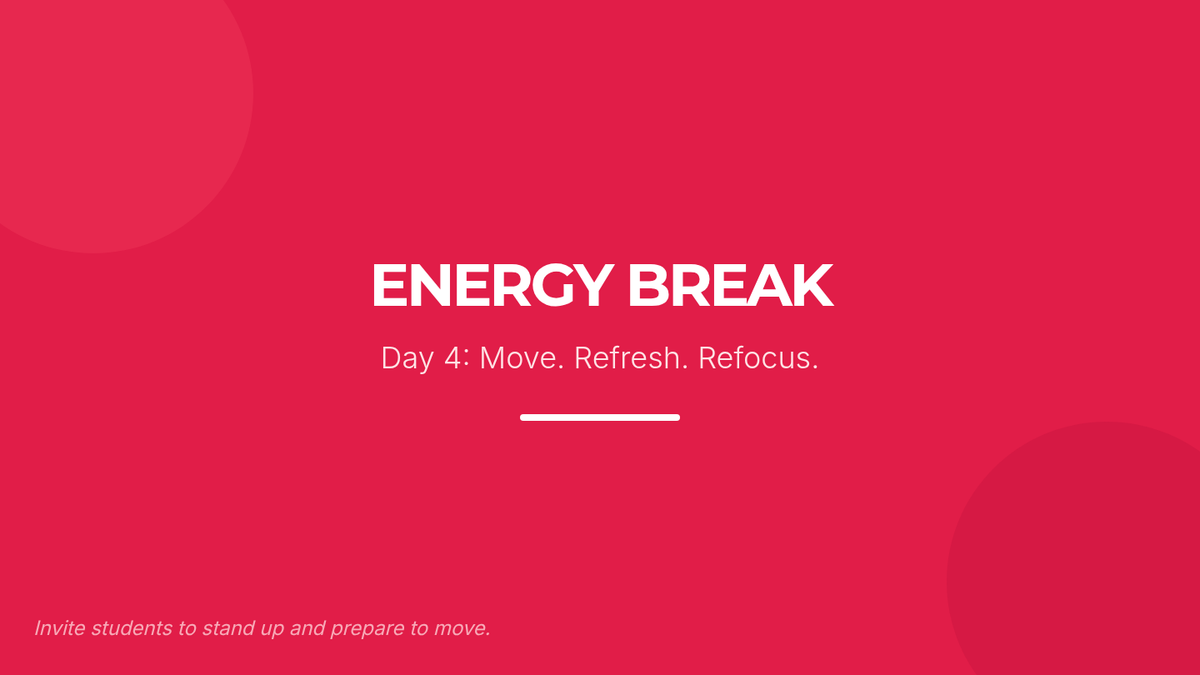 ENERGY BREAK

Day 4: Move. Refresh. Refocus.

Invite students to stand up and prepare to move.